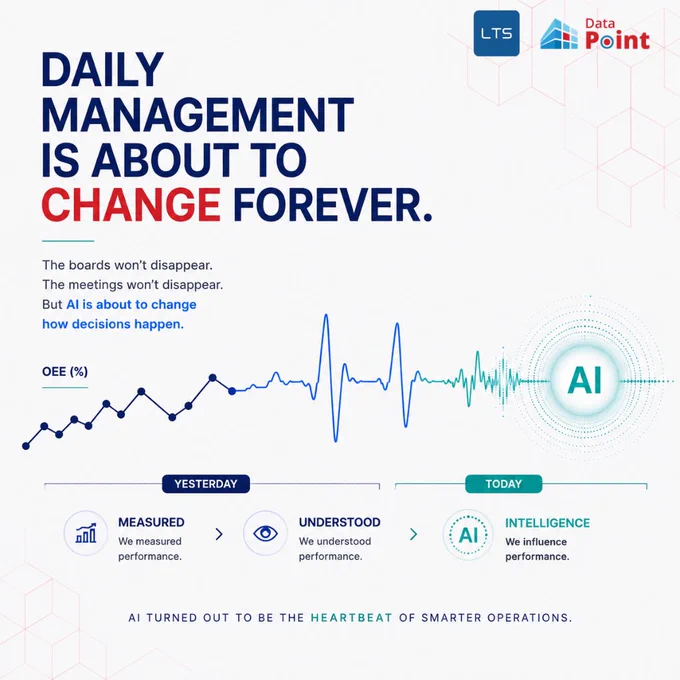 LTS

Data Point

DAILY MANAGEMENT IS ABOUT TO CHANGE FOREVER.

The boards won't disappear.
The meetings won't disappear.
But AI is about to change how decisions happen.

OEE (%)

AI

YESTERDAY

TODAY

MEASURED
We measured performance.

UNDERSTOOD
We understood performance.

AI

INTELLIGENCE
We influence performance.

AI TURNED OUT TO BE THE HEARTBEAT OF SMARTER OPERATIONS.